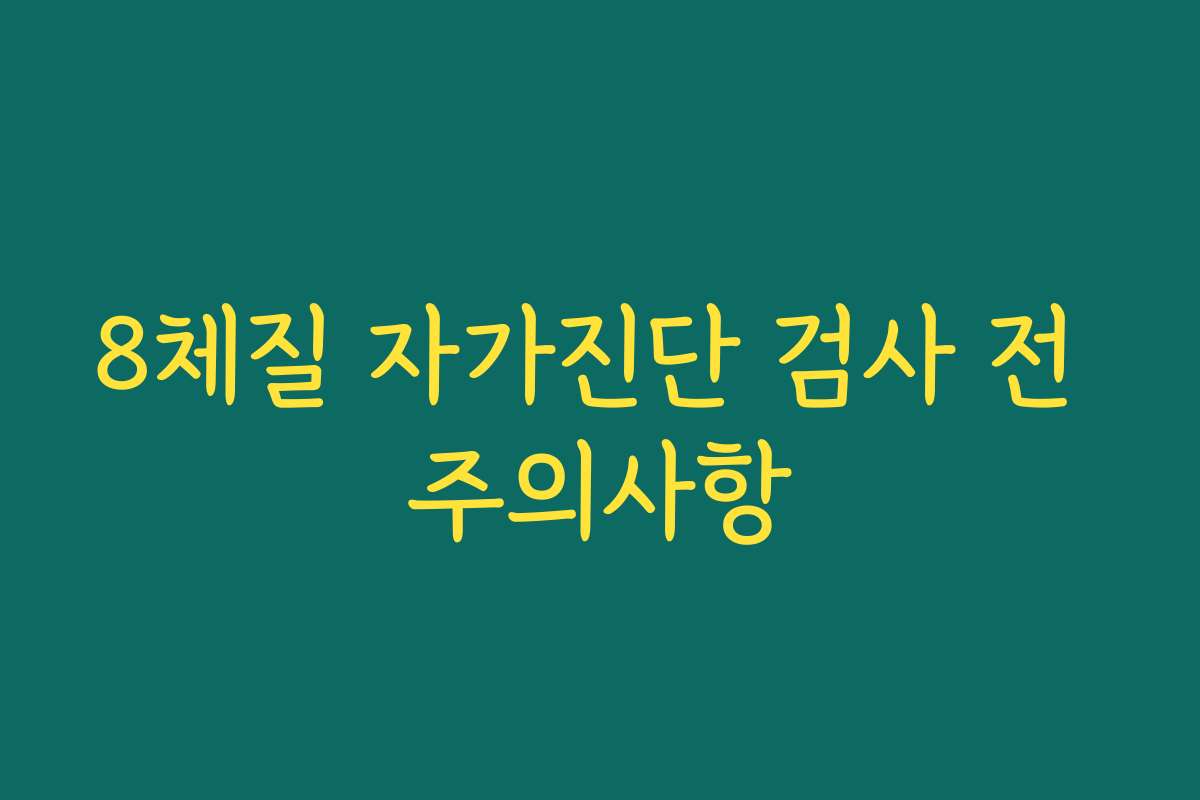 8체질 자가진단 검사 전 주의사항